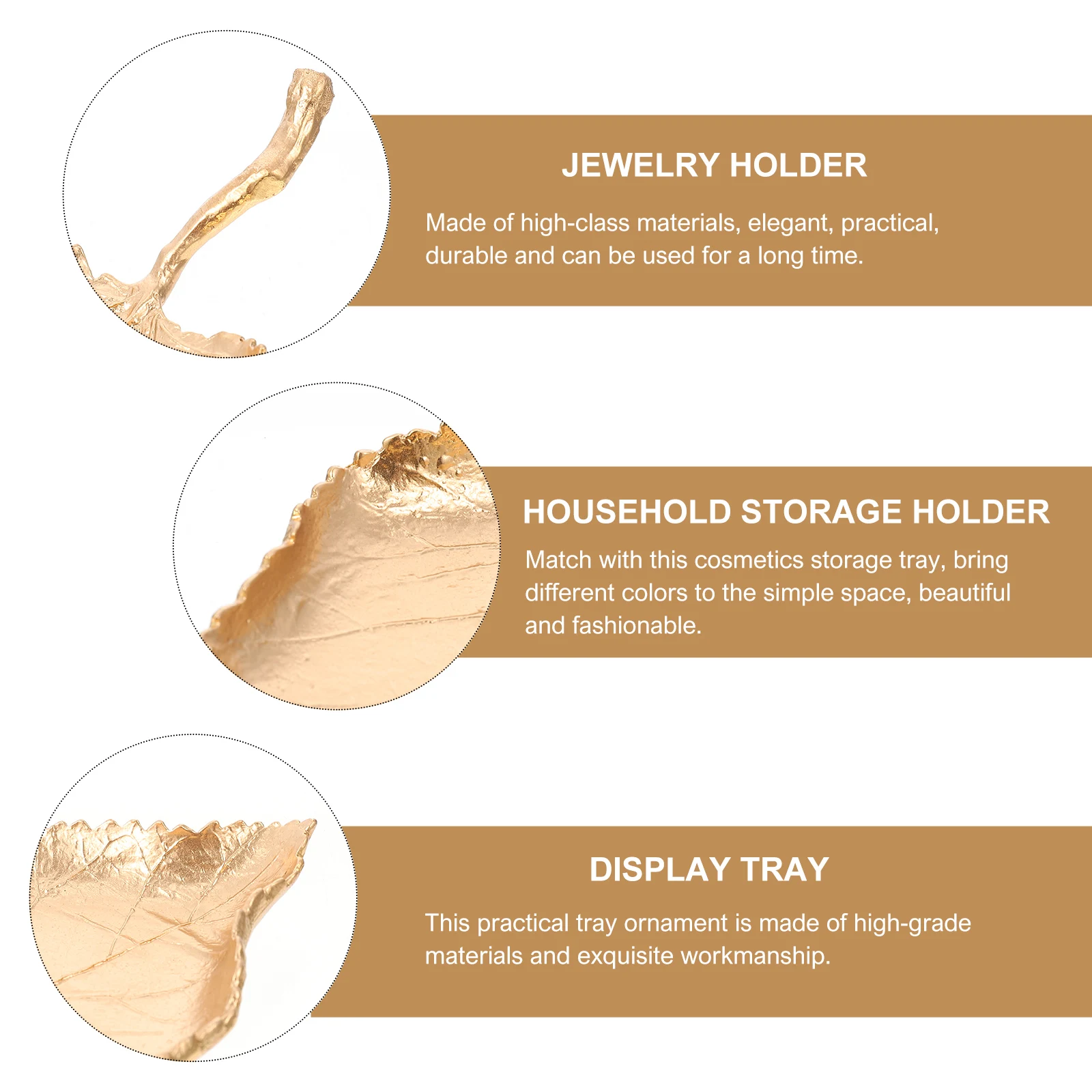 JEWELRY HOLDER

Made of high-class materials, elegant, practical, durable and can be used for a long time.

HOUSEHOLD STORAGE HOLDER

Match with this cosmetics storage tray, bring different colors to the simple space, beautiful and fashionable.

DISPLAY TRAY

This practical tray ornament is made of high-grade materials and exquisite workmanship.